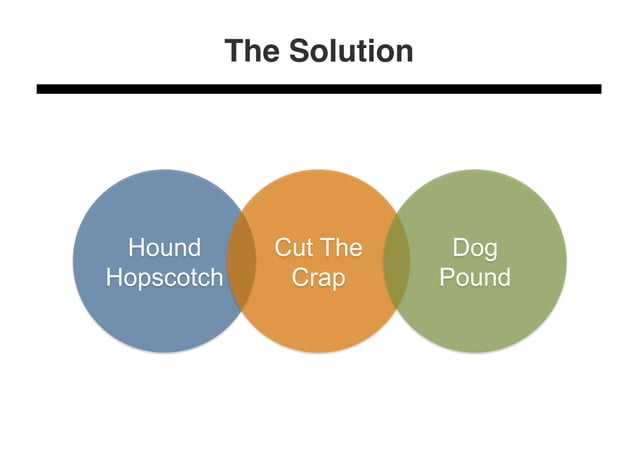 The Solution

Hound Hopscotch

Cut The Crap

Dog Pound